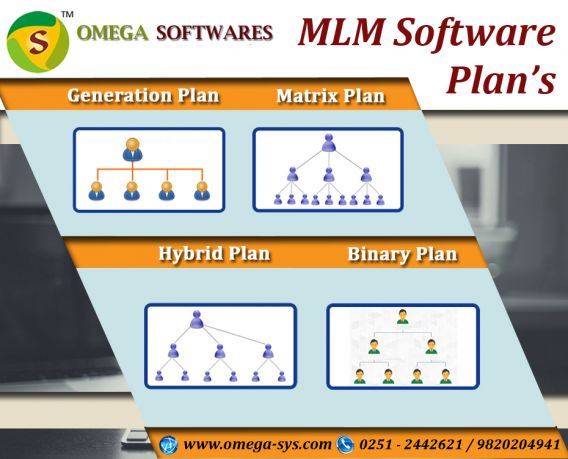 S ™ OMEGA SOFTWARES

MLM Software Plan's

Generation Plan

Matrix Plan

Hybrid Plan

Binary Plan

www.omega-sys.com 0251 - 2442621 / 9820204941